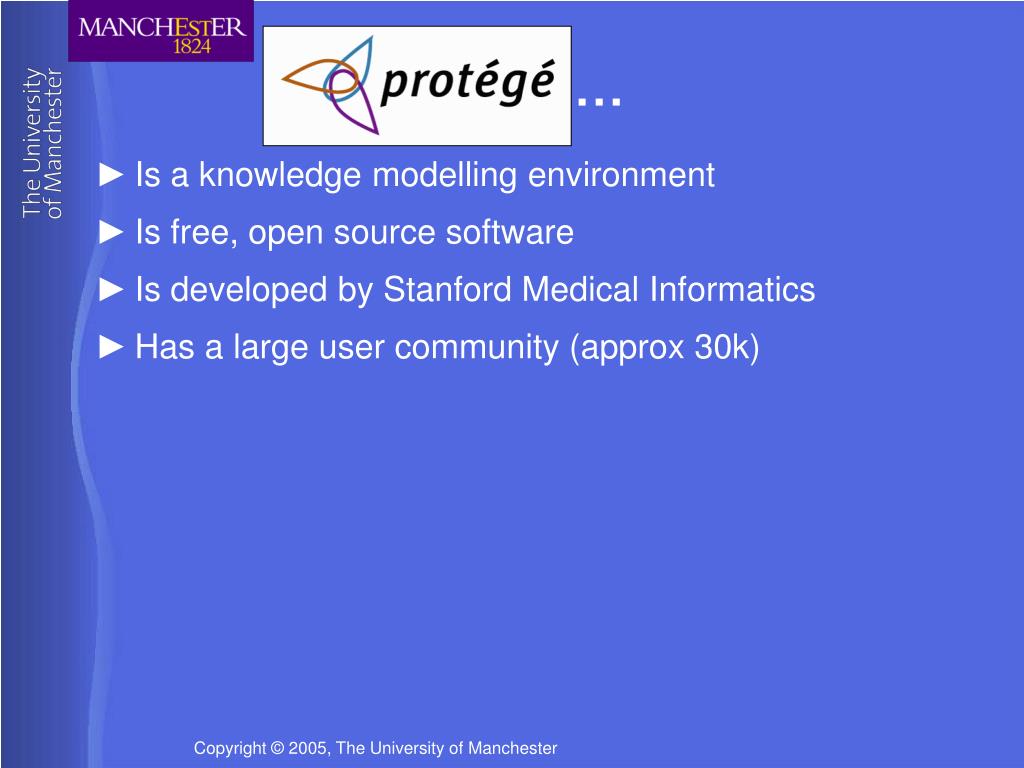 MANCHESTER
1824

The University of Manchester

protégé …

► Is a knowledge modelling environment

► Is free, open source software

► Is developed by Stanford Medical Informatics

► Has a large user community (approx 30k)

Copyright © 2005, The University of Manchester